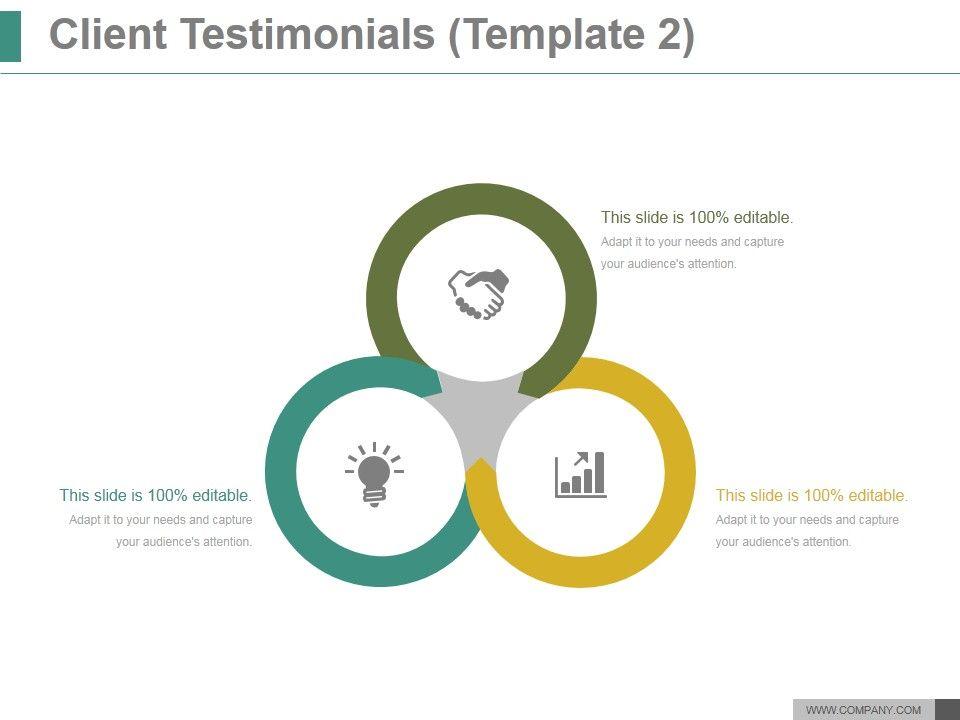 Client Testimonials (Template 2)

This slide is 100% editable.
Adapt it to your needs and capture your audience's attention.

This slide is 100% editable.
Adapt it to your needs and capture your audience's attention.

This slide is 100% editable.
Adapt it to your needs and capture your audience's attention.

WWW.COMPANY.COM